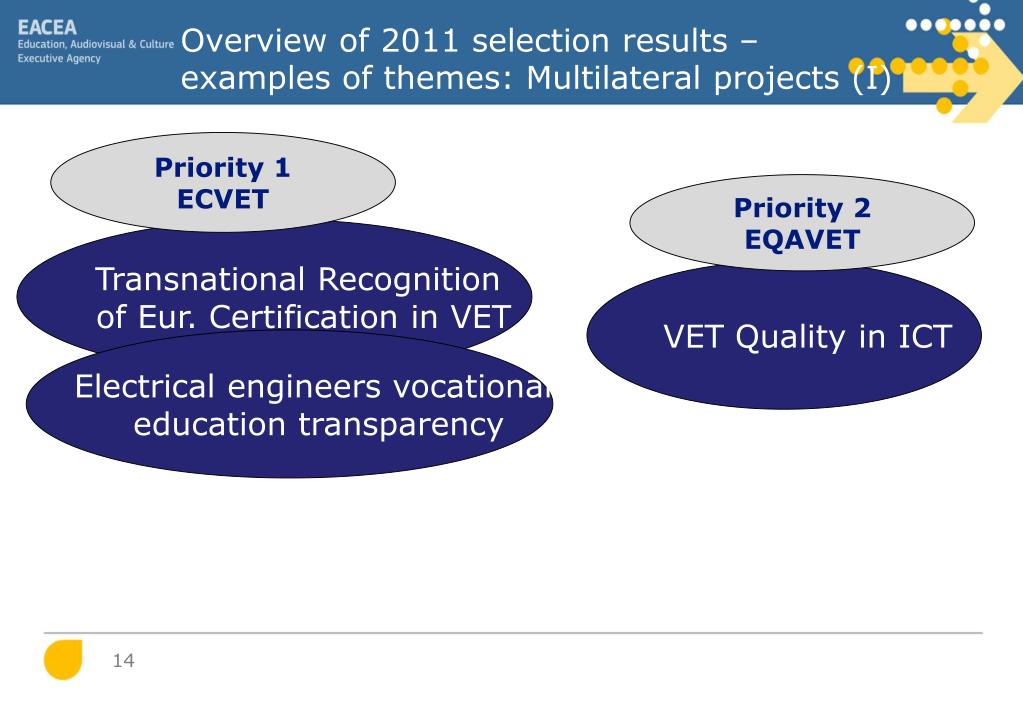 EACEA
Education, Audiovisual & Culture Executive Agency

Overview of 2011 selection results – examples of themes: Multilateral projects (I)

Priority 1
ECVET

Transnational Recognition of Eur. Certification in VET

Electrical engineers vocational education transparency

Priority 2
EQAVET

VET Quality in ICT

14